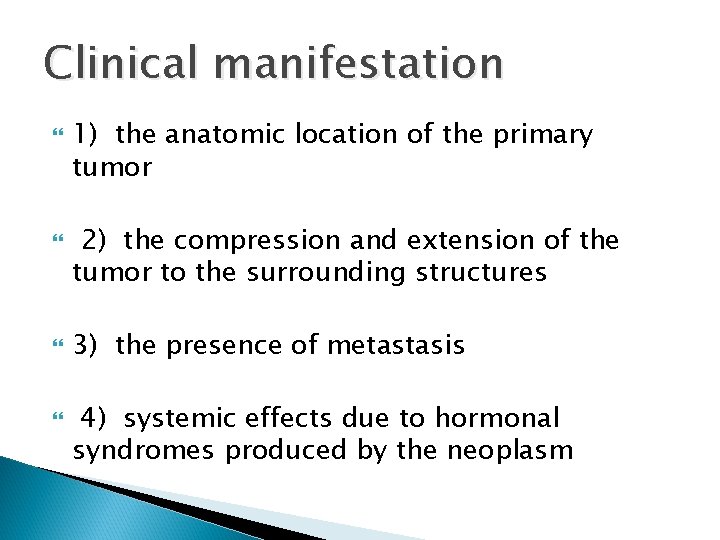 Clinical manifestation

1) the anatomic location of the primary tumor

2) the compression and extension of the tumor to the surrounding structures

3) the presence of metastasis

4) systemic effects due to hormonal syndromes produced by the neoplasm